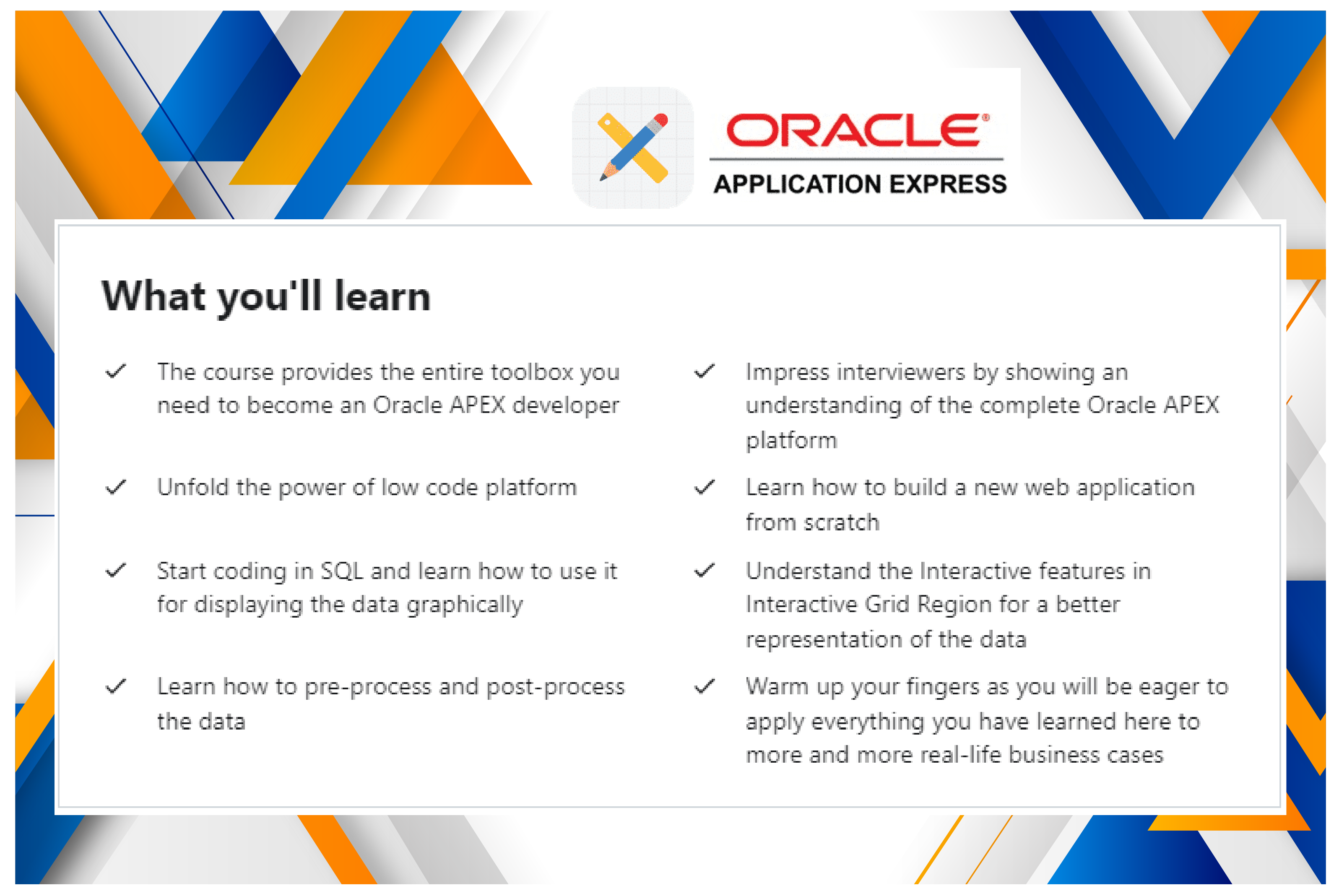 ORACLE®
APPLICATION EXPRESS

What you'll learn

✓ The course provides the entire toolbox you need to become an Oracle APEX developer

✓ Unfold the power of low code platform

✓ Start coding in SQL and learn how to use it for displaying the data graphically

✓ Learn how to pre-process and post-process the data

✓ Impress interviewers by showing an understanding of the complete Oracle APEX platform

✓ Learn how to build a new web application from scratch

✓ Understand the Interactive features in Interactive Grid Region for a better representation of the data

✓ Warm up your fingers as you will be eager to apply everything you have learned here to more and more real-life business cases